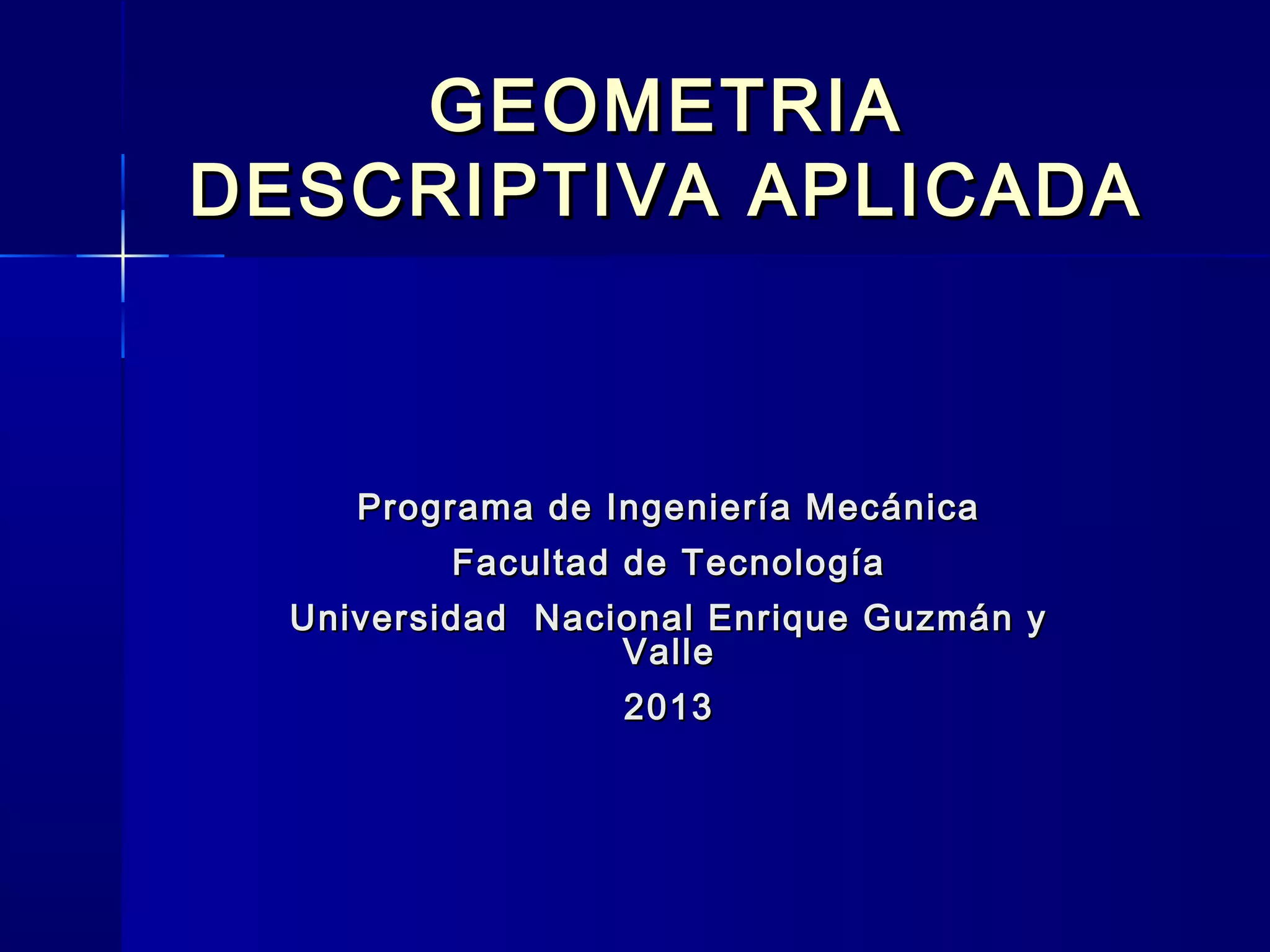 GEOMETRIA DESCRIPTIVA APLICADA

Programa de Ingeniería Mecánica

Facultad de Tecnología

Universidad  Nacional Enrique Guzmán y Valle

2013